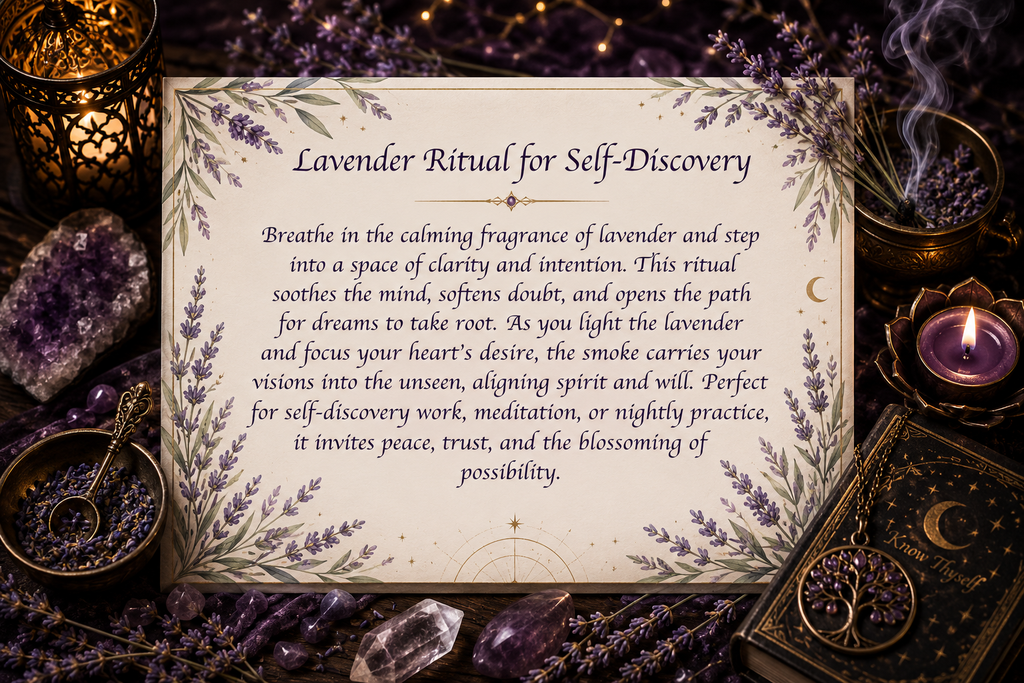 Lavender Ritual for Self-Discovery

Breathe in the calming fragrance of lavender and step into a space of clarity and intention. This ritual soothes the mind, softens doubt, and opens the path for dreams to take root. As you light the lavender and focus your heart's desire, the smoke carries your visions into the unseen, aligning spirit and will. Perfect for self-discovery work, meditation, or nightly practice, it invites peace, trust, and the blossoming of possibility.

Know Thyself